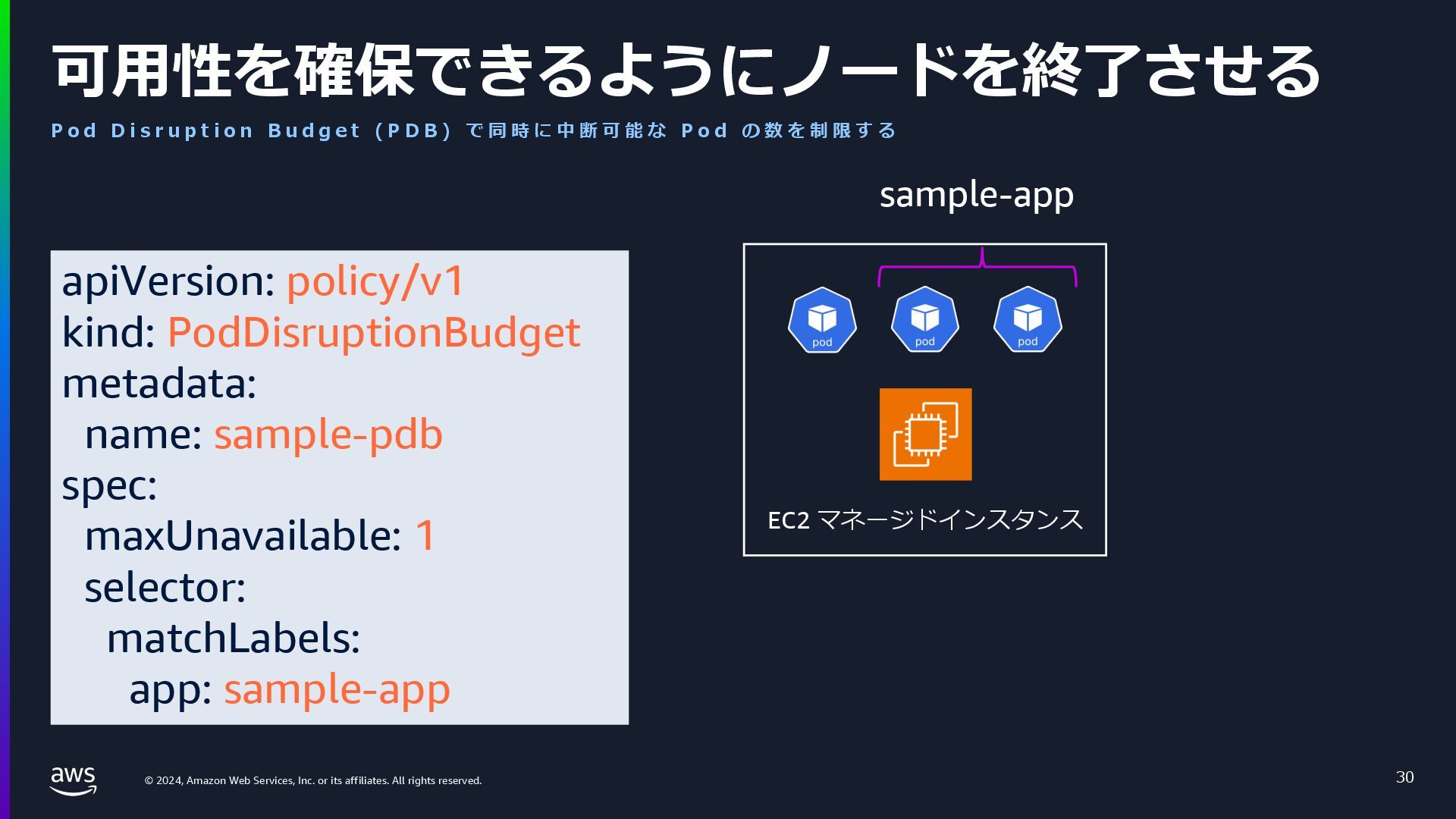 可用性を確保できるようにノードを終了させる

Pod Disruption Budget (PDB) で同時に中断可能な Pod の数を制限する

apiVersion: policy/v1
kind: PodDisruptionBudget
metadata:
  name: sample-pdb
spec:
  maxUnavailable: 1
  selector:
    matchLabels:
      app: sample-app

sample-app

pod

pod

pod

EC2 マネージドインスタンス

aws

© 2024, Amazon Web Services, Inc. or its affiliates. All rights reserved.

30